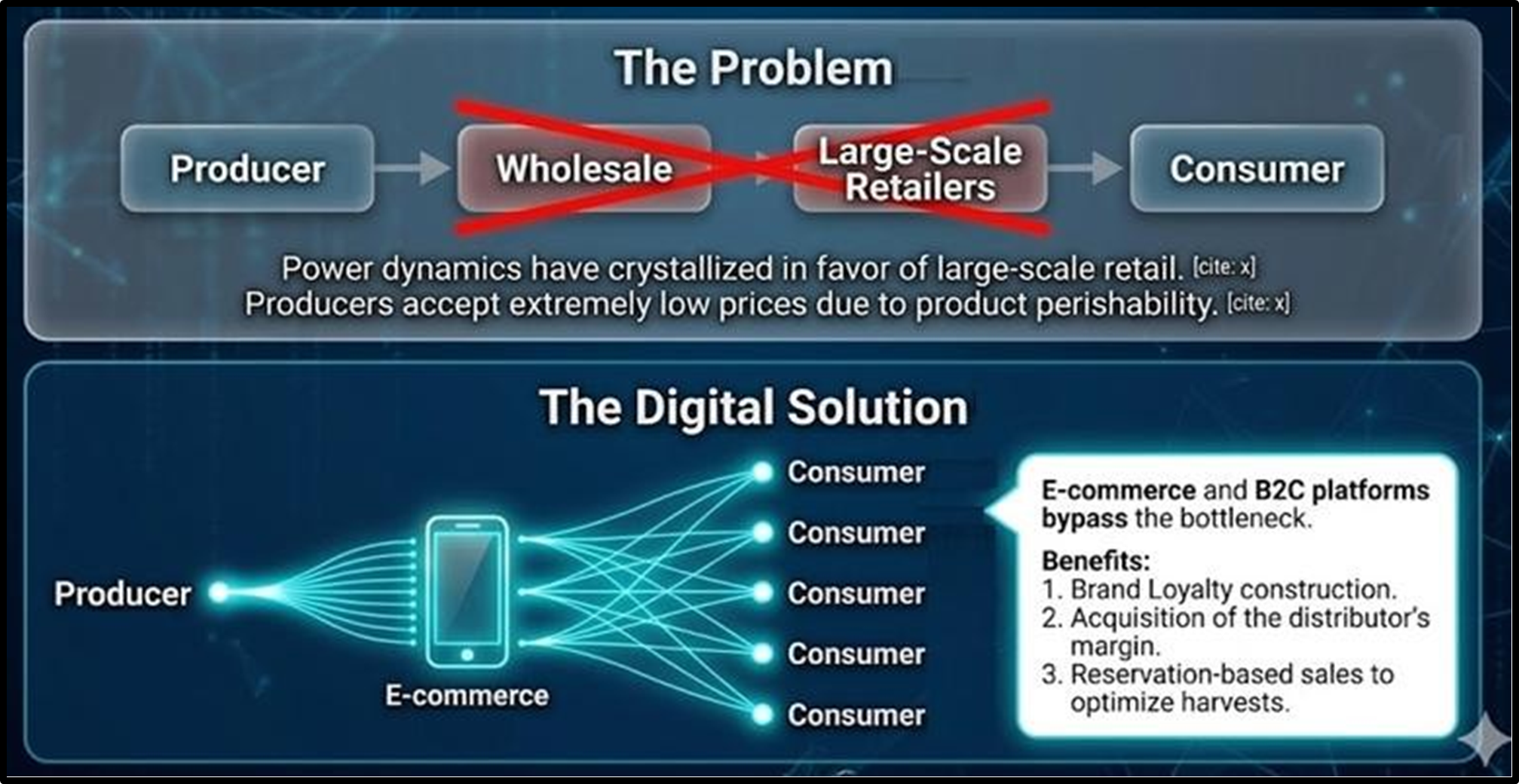 The Problem

Producer

Wholesale

Large-Scale Retailers

Consumer

Power dynamics have crystallized in favor of large-scale retail. [cite: x]
Producers accept extremely low prices due to product perishability. [cite: x]

The Digital Solution

Producer

E-commerce

Consumer
Consumer
Consumer
Consumer
Consumer

E-commerce and B2C platforms bypass the bottleneck.

Benefits:
1. Brand Loyalty construction.
2. Acquisition of the distributor's margin.
3. Reservation-based sales to optimize harvests.